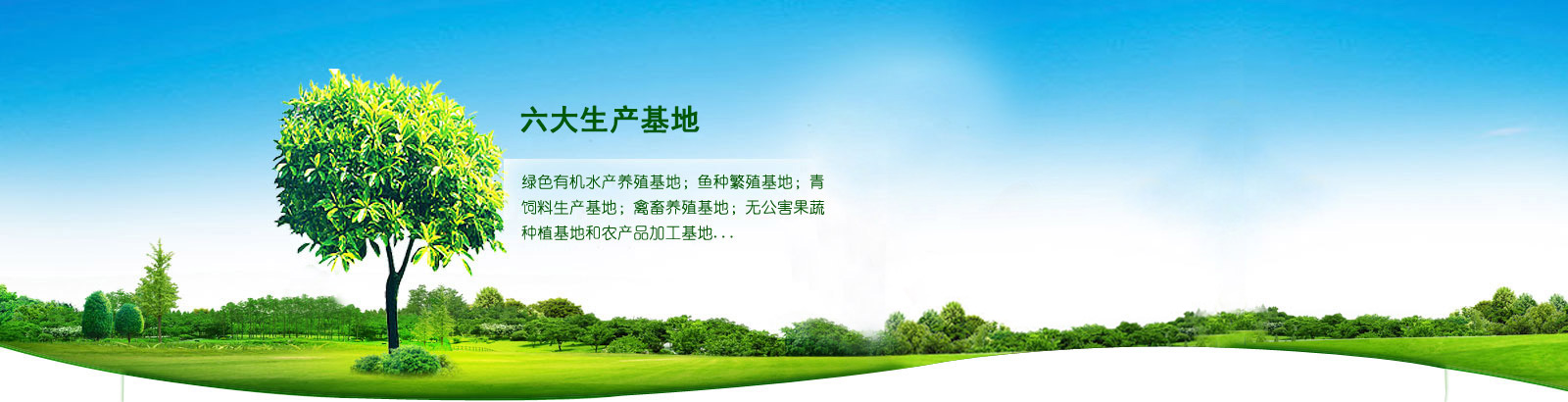 六大生产基地

绿色有机水产养殖基地；鱼种繁殖基地；青饲料生产基地；禽畜养殖基地；无公害果蔬种植基地和农产品加工基地...